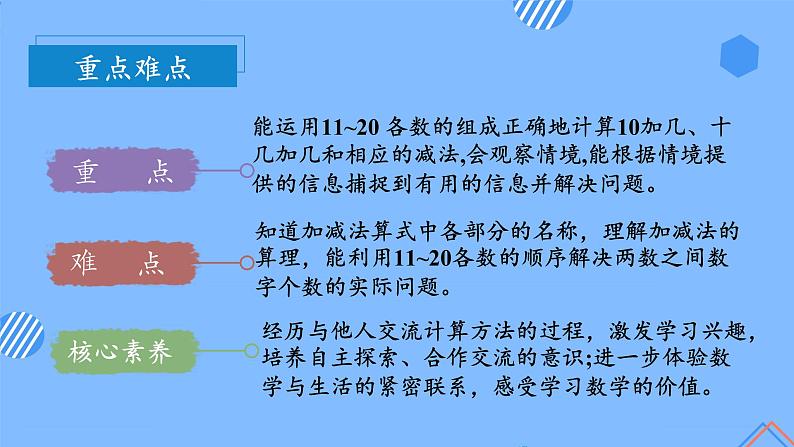 重点难点

重　点

能运用11~20 各数的组成正确地计算10加几、十几加几和相应的减法,会观察情境,能根据情境提供的信息捕捉到有用的信息并解决问题。

难　点

知道加减法算式中各部分的名称，理解加减法的算理，能利用11~20各数的顺序解决两数之间数字个数的实际问题。

核心素养

经历与他人交流计算方法的过程，激发学习兴趣，培养自主探索、合作交流的意识;进一步体验数学与生活的紧密联系，感受学习数学的价值。